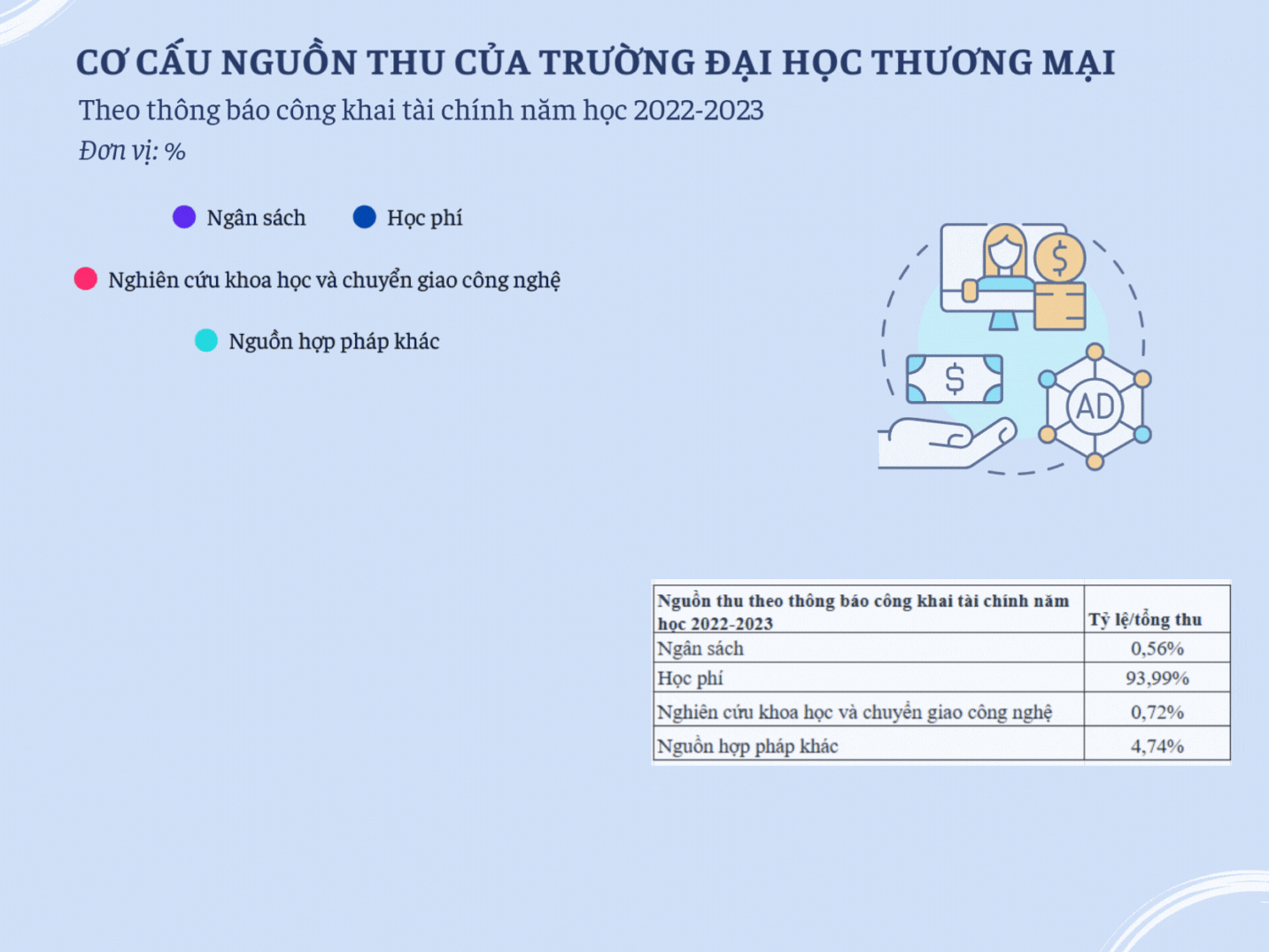 CƠ CẤU NGUỒN THU CỦA TRƯỜNG ĐẠI HỌC THƯƠNG MẠI

Theo thông báo công khai tài chính năm học 2022-2023

Đơn vị: %

Ngân sách

Học phí

Nghiên cứu khoa học và chuyển giao công nghệ

Nguồn hợp pháp khác

$

$

AD

| Nguồn thu theo thông báo công khai tài chính năm học 2022-2023 | Tỷ lệ/tổng thu |
|---|---|
| Ngân sách | 0,56% |
| Học phí | 93,99% |
| Nghiên cứu khoa học và chuyển giao công nghệ | 0,72% |
| Nguồn hợp pháp khác | 4,74% |